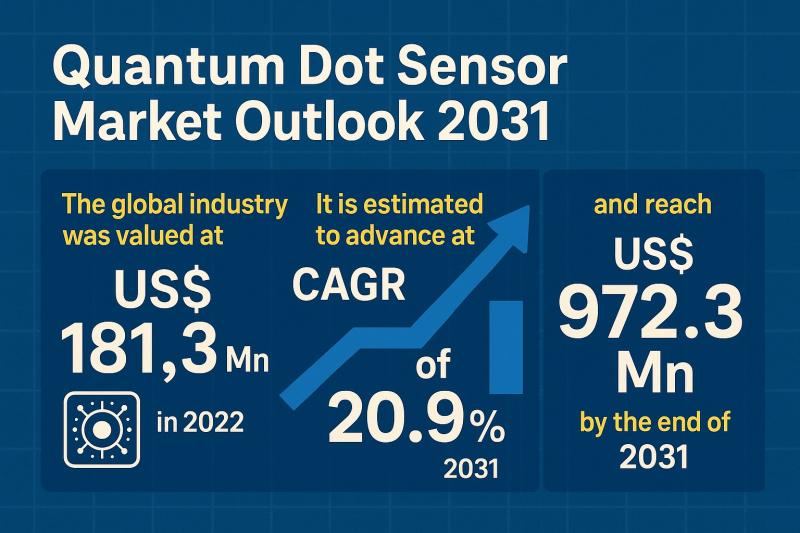 Quantum Dot Sensor Market Outlook 2031

The global industry was valued at

US$ 181,3 Mn

in 2022

It is estimated to advance at

CAGR

of

20.9%

2031

and reach

US$ 972.3 Mn

by the end of 2031